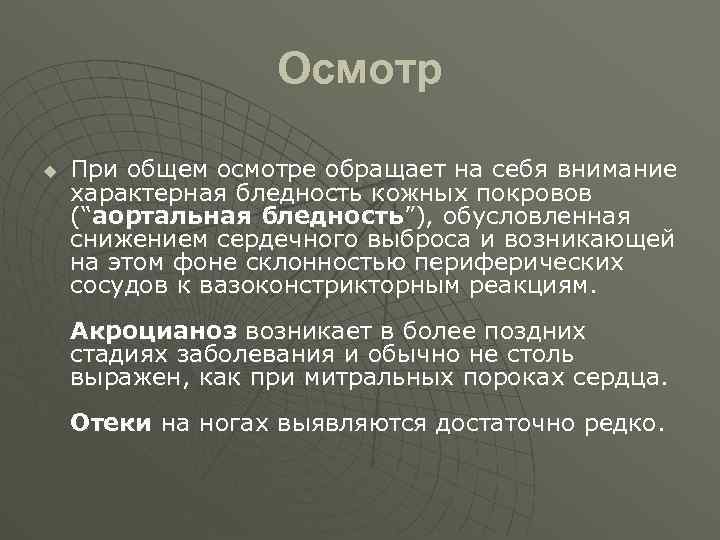 Осмотр

При общем осмотре обращает на себя внимание характерная бледность кожных покровов (“аортальная бледность”), обусловленная снижением сердечного выброса и возникающей на этом фоне склонностью периферических сосудов к вазоконстрикторным реакциям.

Акроцианоз возникает в более поздних стадиях заболевания и обычно не столь выражен, как при митральных пороках сердца.

Отеки на ногах выявляются достаточно редко.